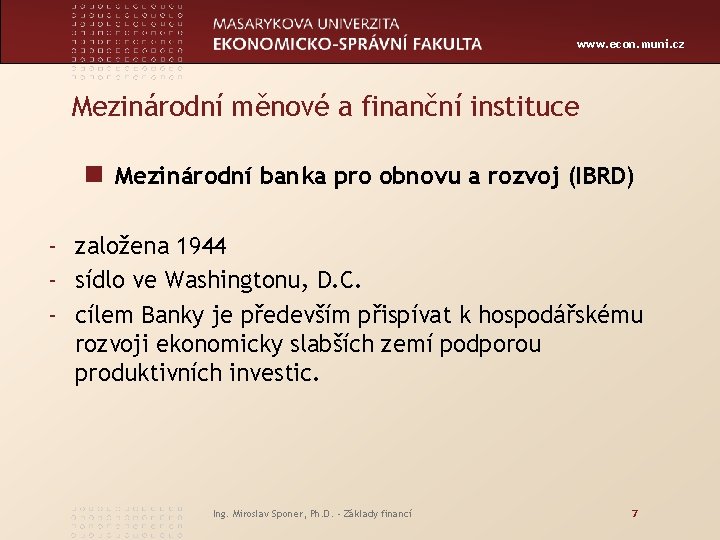 MASARYKOVA UNIVERZITA
EKONOMICKO-SPRÁVNÍ FAKULTA

www.econ.muni.cz

Mezinárodní měnové a finanční instituce

Mezinárodní banka pro obnovu a rozvoj (IBRD)

- založena 1944
- sídlo ve Washingtonu, D.C.
- cílem Banky je především přispívat k hospodářskému rozvoji ekonomicky slabších zemí podporou produktivních investic.

Ing. Miroslav Sponer, Ph.D. - Základy financí

7